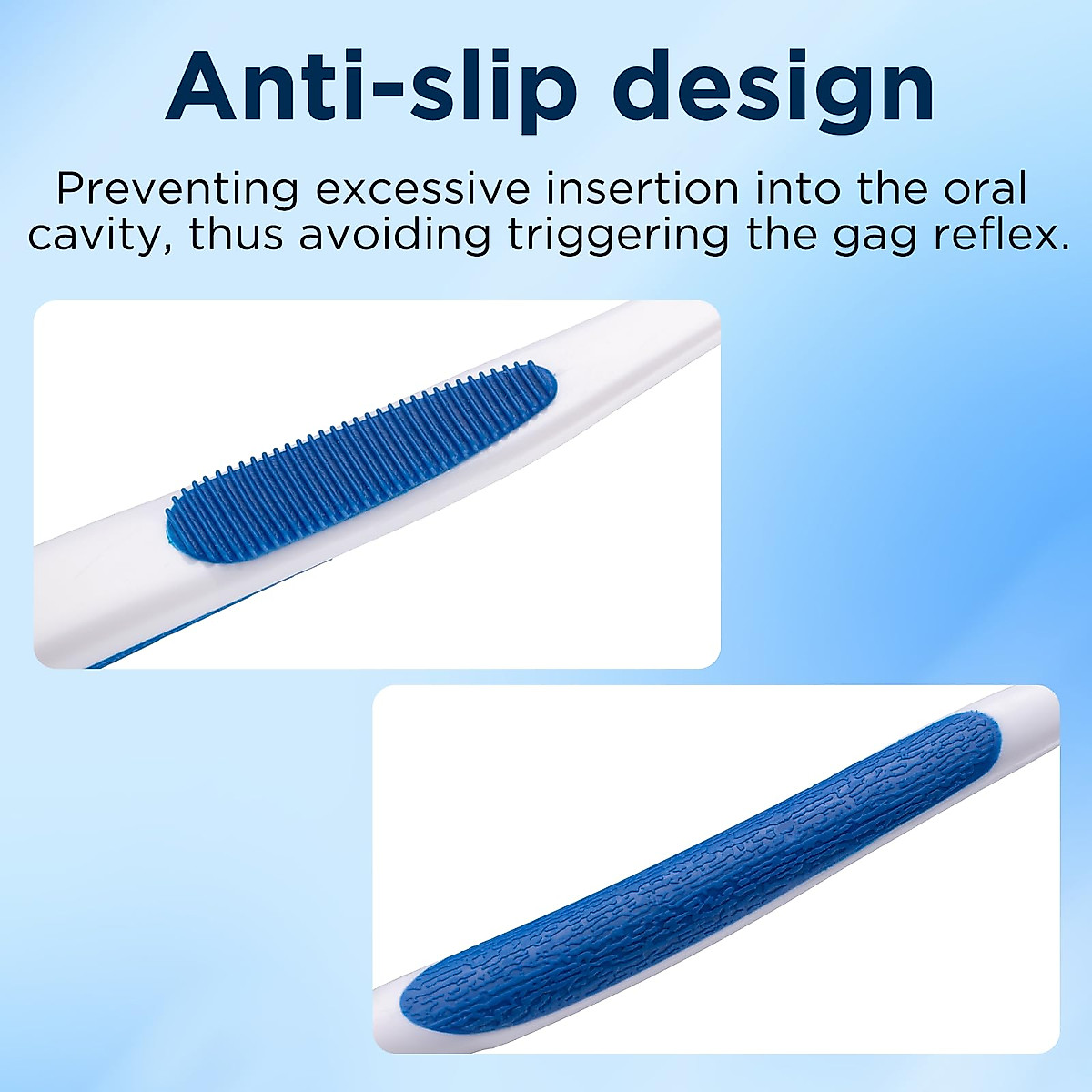 Anti-slip design

Preventing excessive insertion into the oral cavity, thus avoiding triggering the gag reflex.